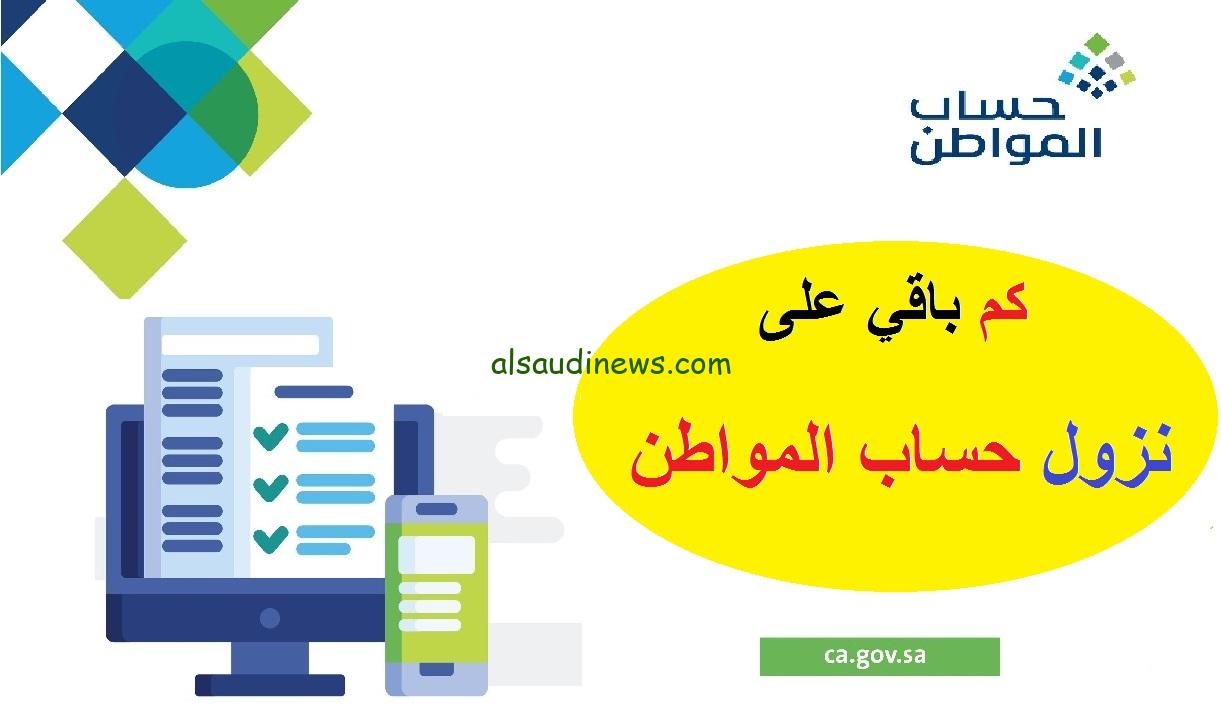 حساب المواطن

كم باقي على

alsaudinews.com

نزول حساب المواطن

ca.gov.sa